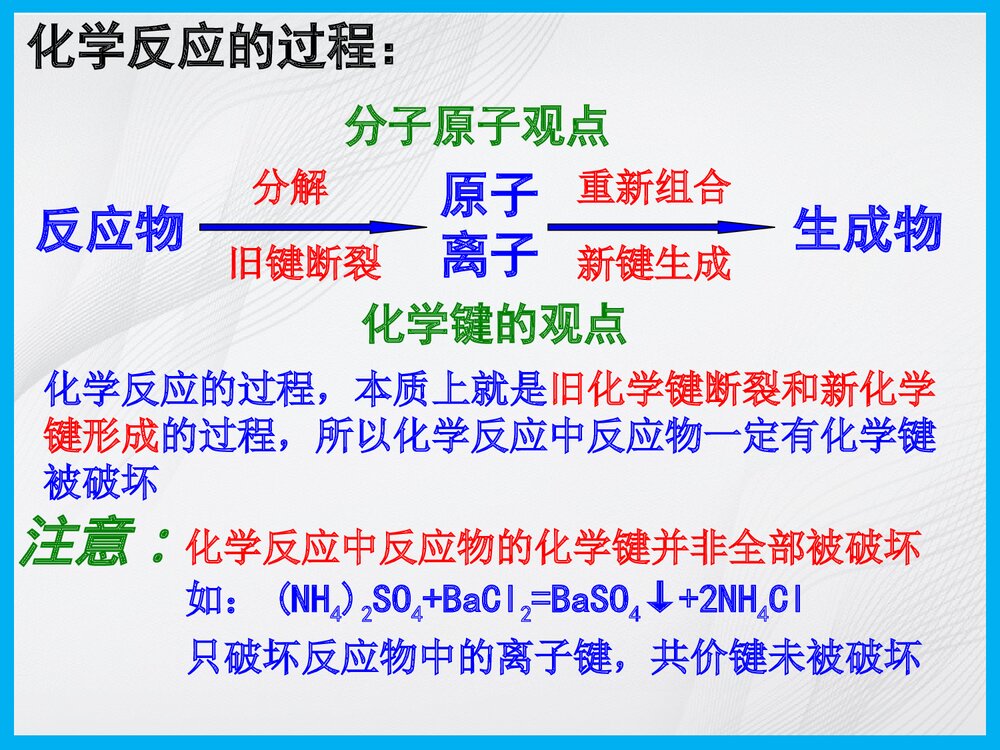 化学反应的过程：

分子原子观点

反应物 分解 旧键断裂 原子 离子 重新组合 新键生成 生成物

化学键的观点

化学反应的过程，本质上就是旧化学键断裂和新化学键形成的过程，所以化学反应中反应物一定有化学键被破坏

注意：化学反应中反应物的化学键并非全部被破坏

如：$(NH_4)_2SO_4+BaCl_2=BaSO_4\downarrow+2NH_4Cl$

只破坏反应物中的离子键，共价键未被破坏